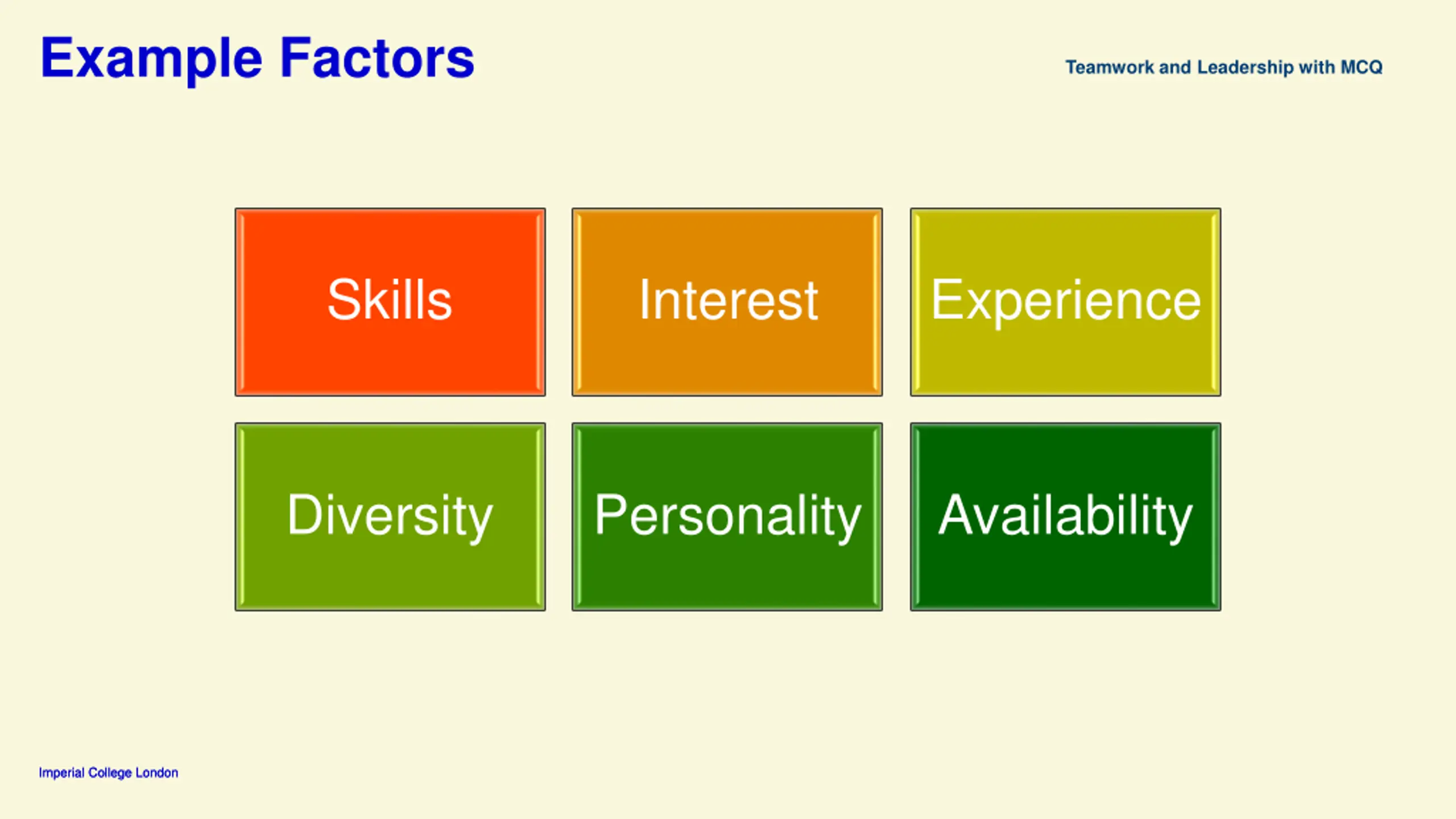 Example Factors

Teamwork and Leadership with MCQ

Skills

Interest

Experience

Diversity

Personality

Availability

Imperial College London